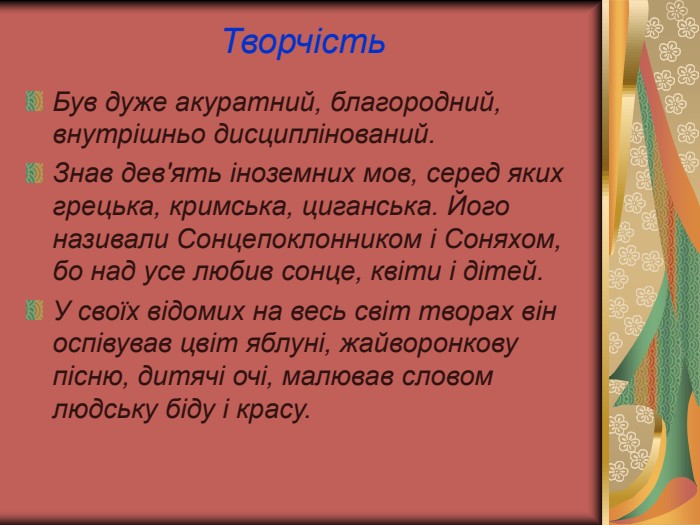 Творчість

Був дуже акуратний, благородний, внутрішньо дисциплінований.

Знав дев'ять іноземних мов, серед яких грецька, кримська, циганська. Його називали Сонцепоклонником і Соняхом, бо над усе любив сонце, квіти і дітей.

У своїх відомих на весь світ творах він оспівував цвіт яблуні, жайворонкову пісню, дитячі очі, малював словом людську біду і красу.